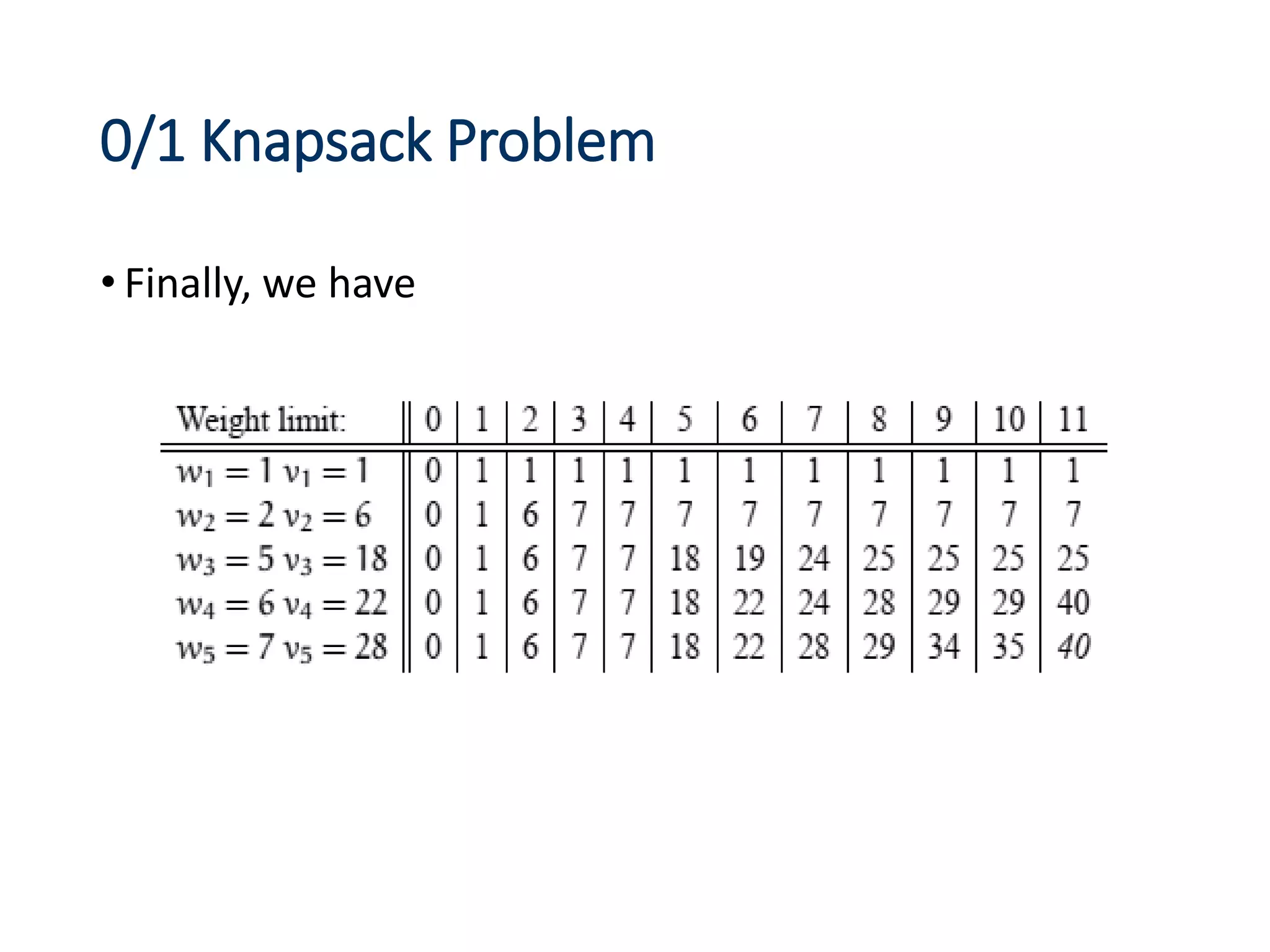 0/1 Knapsack Problem

• Finally, we have

| Weight limit: | 0 | 1 | 2 | 3 | 4 | 5 | 6 | 7 | 8 | 9 | 10 | 11 |
|---|---|---|---|---|---|---|---|---|---|---|---|---|
| $w_1 = 1$ $v_1 = 1$ | 0 | 1 | 1 | 1 | 1 | 1 | 1 | 1 | 1 | 1 | 1 | 1 |
| $w_2 = 2$ $v_2 = 6$ | 0 | 1 | 6 | 7 | 7 | 7 | 7 | 7 | 7 | 7 | 7 | 7 |
| $w_3 = 5$ $v_3 = 18$ | 0 | 1 | 6 | 7 | 7 | 18 | 19 | 24 | 25 | 25 | 25 | 25 |
| $w_4 = 6$ $v_4 = 22$ | 0 | 1 | 6 | 7 | 7 | 18 | 22 | 24 | 28 | 29 | 29 | 40 |
| $w_5 = 7$ $v_5 = 28$ | 0 | 1 | 6 | 7 | 7 | 18 | 22 | 28 | 29 | 34 | 35 | 40 |